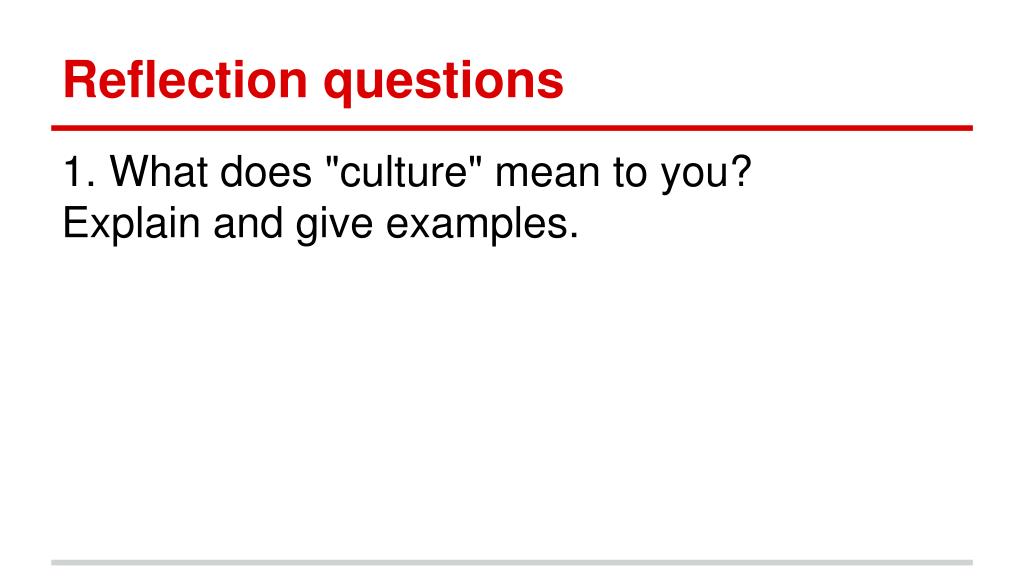 Reflection questions

1. What does "culture" mean to you? Explain and give examples.